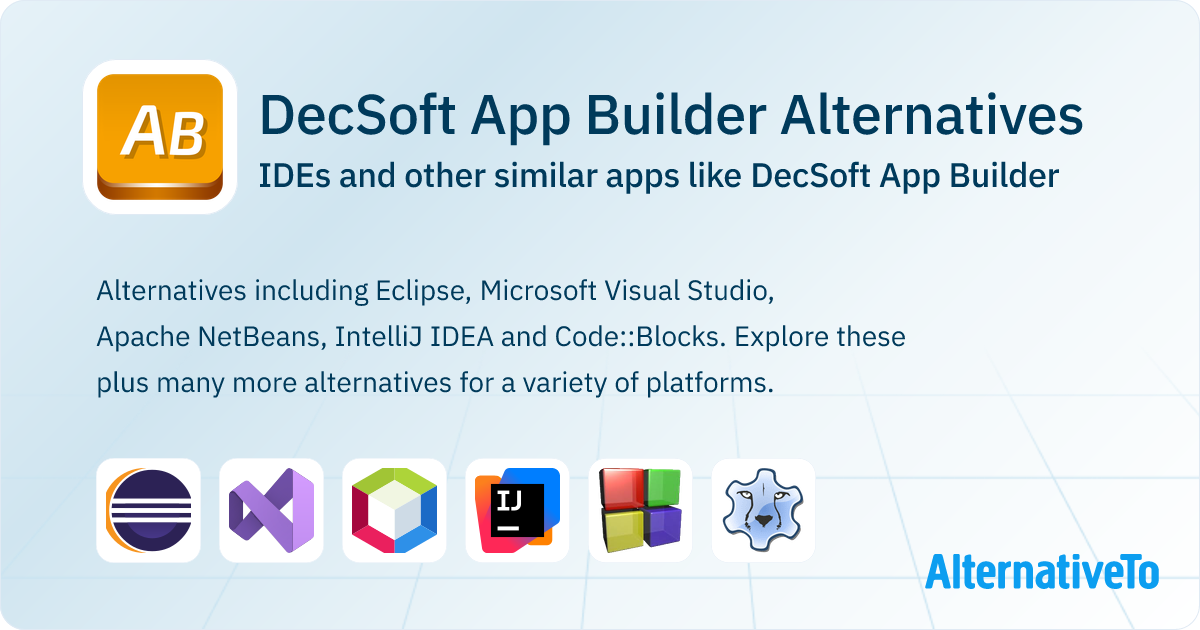 AB

DecSoft App Builder Alternatives

IDEs and other similar apps like DecSoft App Builder

Alternatives including Eclipse, Microsoft Visual Studio, Apache NetBeans, IntelliJ IDEA and Code::Blocks. Explore these plus many more alternatives for a variety of platforms.

IJ

AlternativeTo